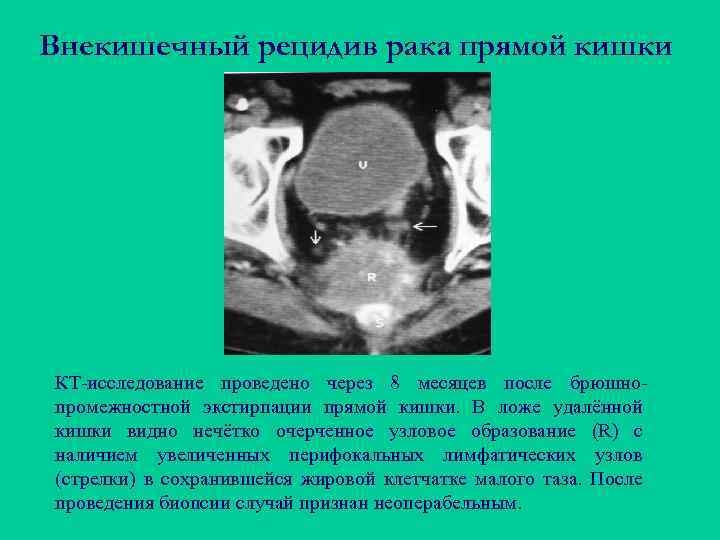 Внекишечный рецидив рака прямой кишки

U

R

S

КТ-исследование проведено через 8 месяцев после брюшно-промежностной экстирпации прямой кишки. В ложе удалённой кишки видно нечётко очерченное узловое образование (R) с наличием увеличенных перифокальных лимфатических узлов (стрелки) в сохранившейся жировой клетчатке малого таза. После проведения биопсии случай признан неоперабельным.